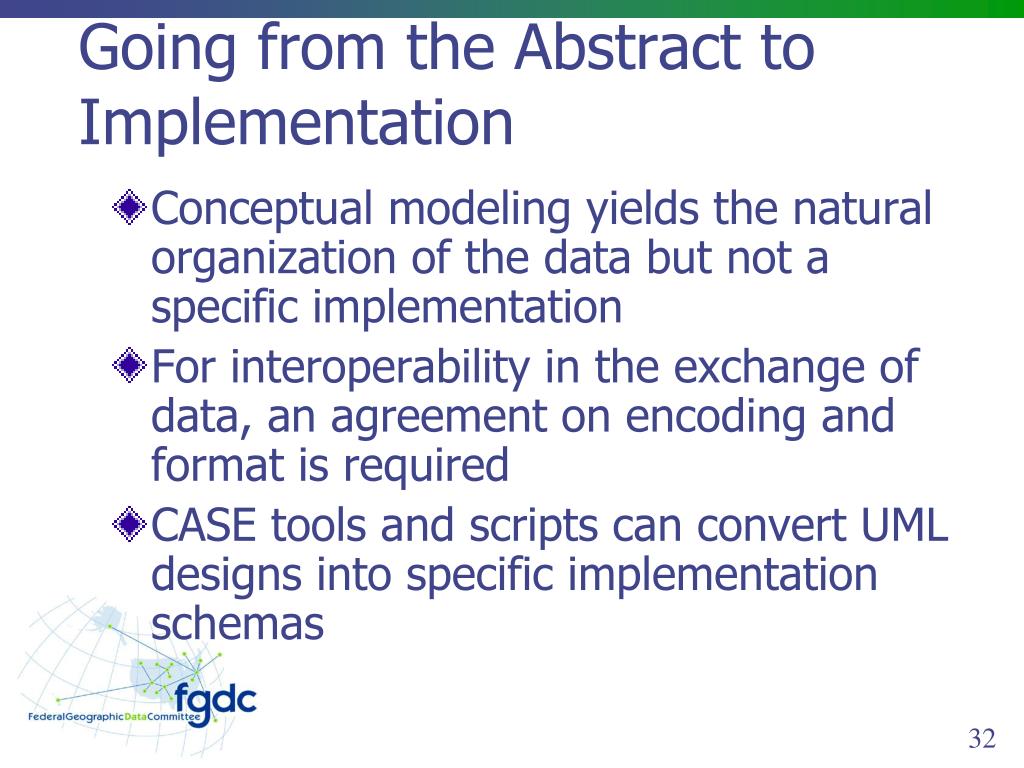 Going from the Abstract to Implementation

Conceptual modeling yields the natural organization of the data but not a specific implementation

For interoperability in the exchange of data, an agreement on encoding and format is required

CASE tools and scripts can convert UML designs into specific implementation schemas

fgdc
FederalGeographicDataCommittee

32